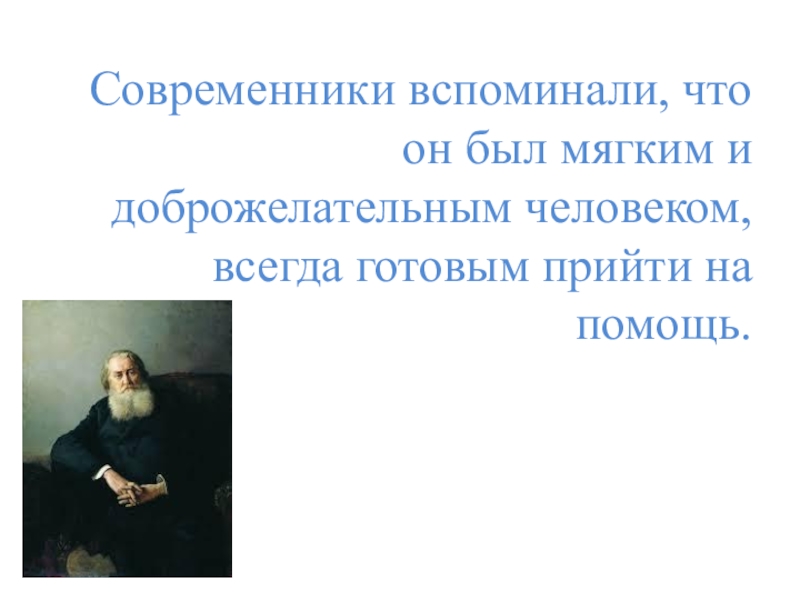 Современники вспоминали, что он был мягким и доброжелательным человеком, всегда готовым прийти на помощь.